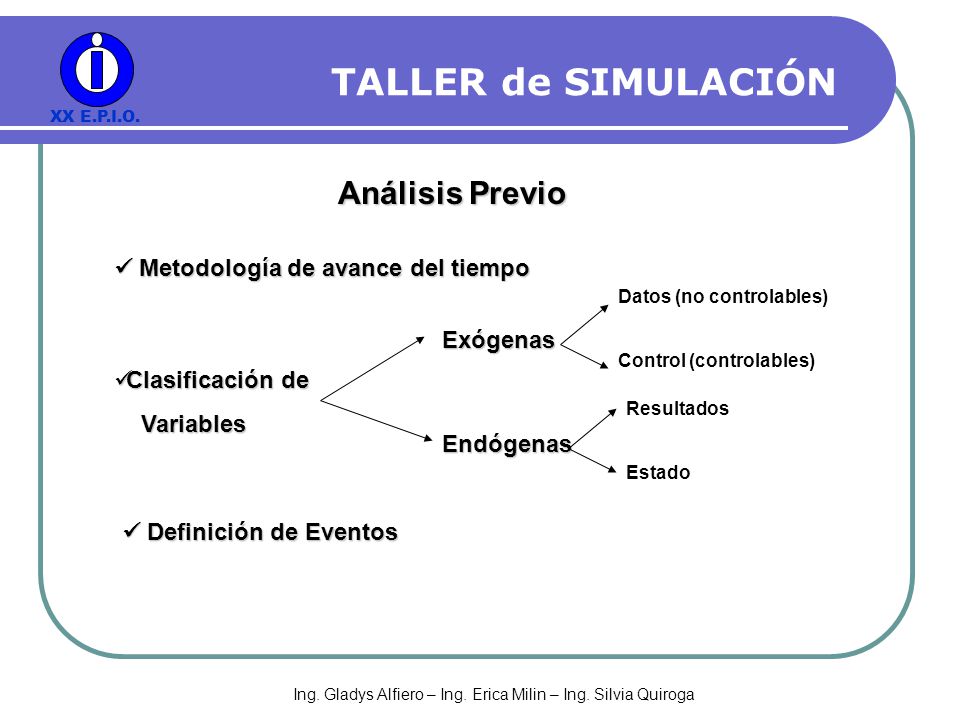 XX E.P.I.O.

TALLER de SIMULACIÓN

Análisis Previo

✓ Metodología de avance del tiempo

✓Clasificación de Variables

Exógenas

Datos (no controlables)

Control (controlables)

Endógenas

Resultados

Estado

✓ Definición de Eventos

Ing. Gladys Alfiero – Ing. Erica Milin – Ing. Silvia Quiroga